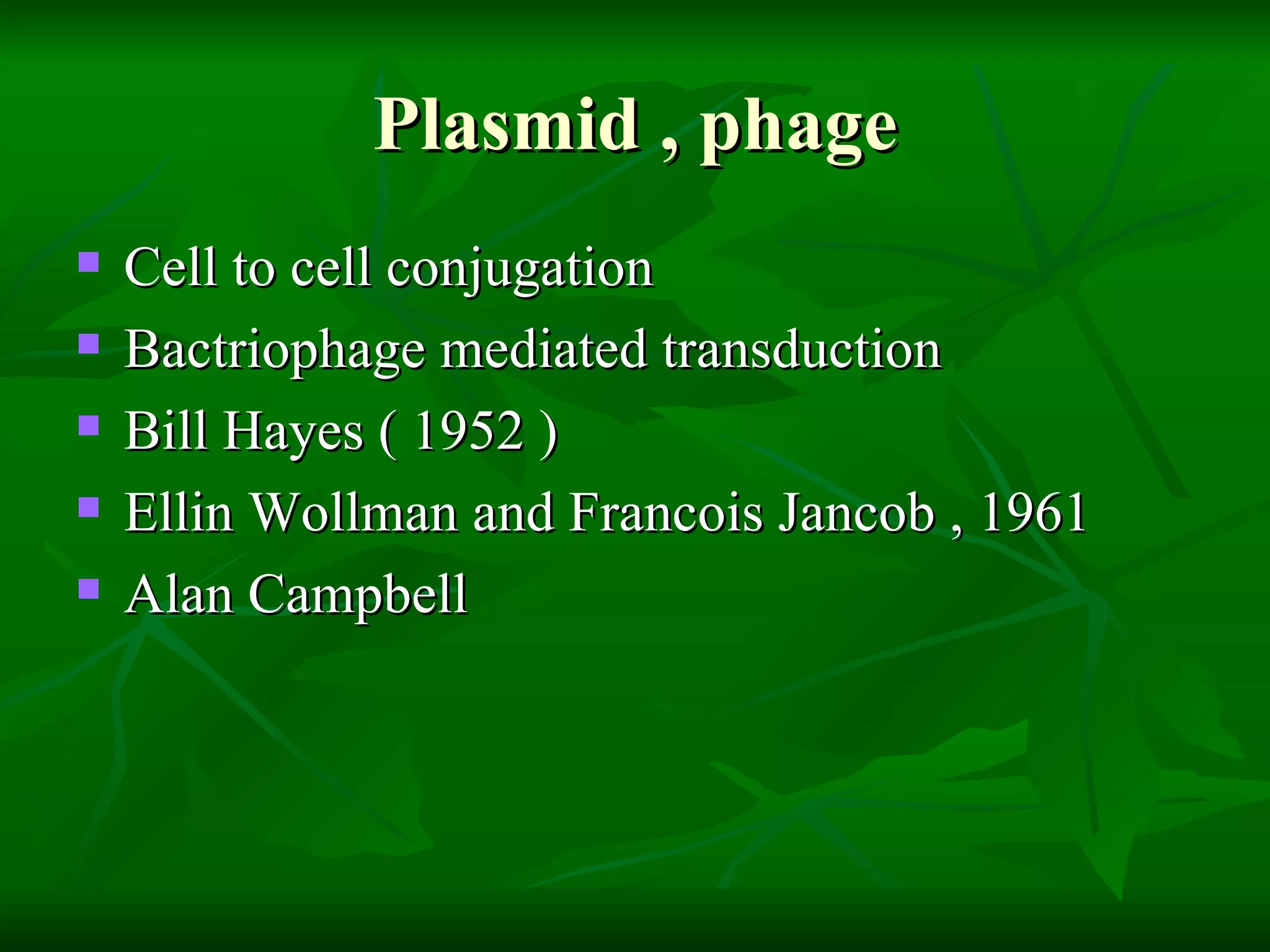 Plasmid , phage

- Cell to cell conjugation
- Bactriophage mediated transduction
- Bill Hayes ( 1952 )
- Ellin Wollman and Francois Jancob , 1961
- Alan Campbell